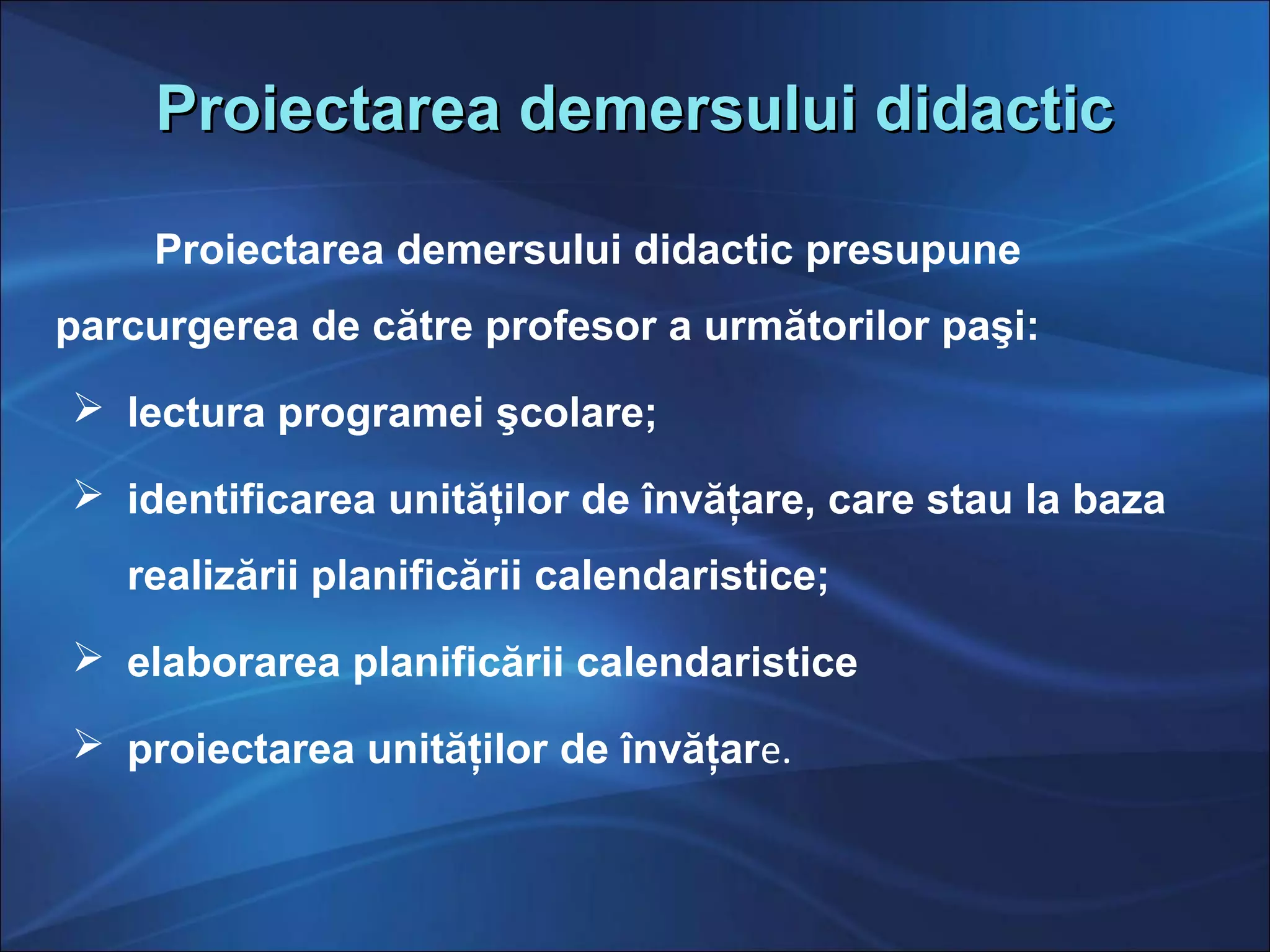 Proiectarea demersului didactic

Proiectarea demersului didactic presupune parcurgerea de către profesor a următorilor paşi:

➢ lectura programei şcolare;

➢ identificarea unităților de învățare, care stau la baza realizării planificării calendaristice;

➢ elaborarea planificării calendaristice

➢ proiectarea unităților de învățare.